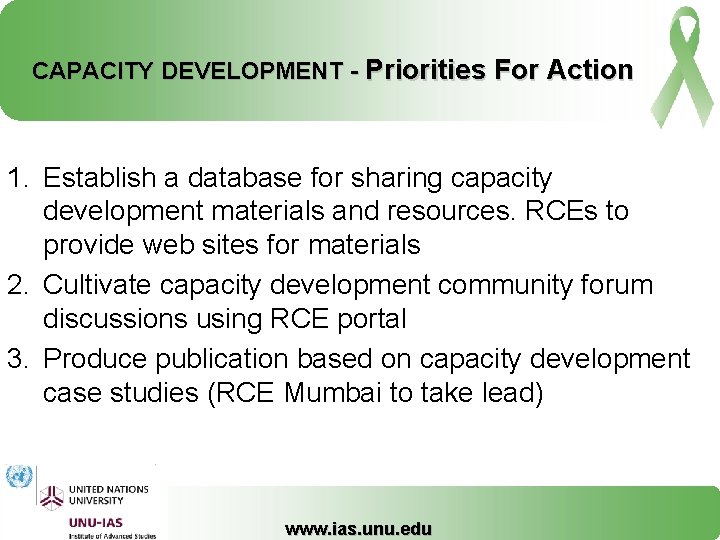 CAPACITY DEVELOPMENT - Priorities For Action

1. Establish a database for sharing capacity development materials and resources. RCEs to provide web sites for materials
2. Cultivate capacity development community forum discussions using RCE portal
3. Produce publication based on capacity development case studies (RCE Mumbai to take lead)

UNITED NATIONS UNIVERSITY
UNU-IAS
Institute of Advanced Studies

www.ias.unu.edu